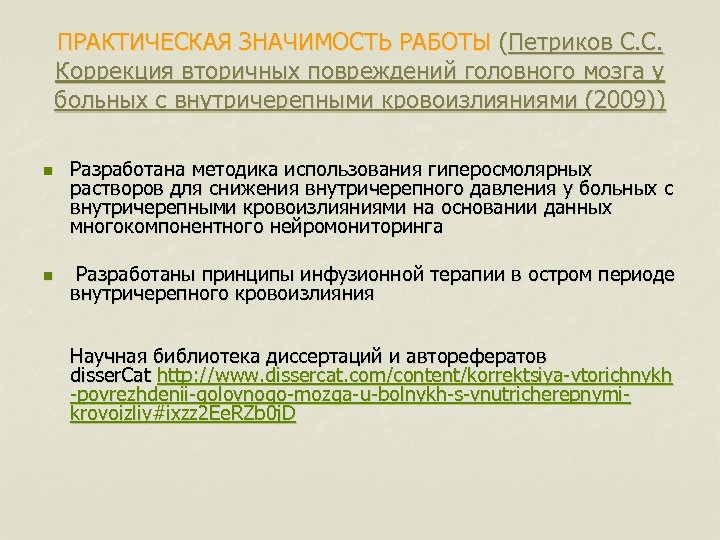 ПРАКТИЧЕСКАЯ ЗНАЧИМОСТЬ РАБОТЫ (Петриков С.С. Коррекция вторичных повреждений головного мозга у больных с внутричерепными кровоизлияниями (2009))

Разработана методика использования гиперосмолярных растворов для снижения внутричерепного давления у больных с внутричерепными кровоизлияниями на основании данных многокомпонентного нейромониторинга

Разработаны принципы инфузионной терапии в остром периоде внутричерепного кровоизлияния

Научная библиотека диссертаций и авторефератов disserCat http://www.dissercat.com/content/korrektsiya-vtorichnykh-povrezhdenii-golovnogo-mozga-u-bolnykh-s-vnutricherepnymi-krovoizliy#ixzz2EeRZb0jD